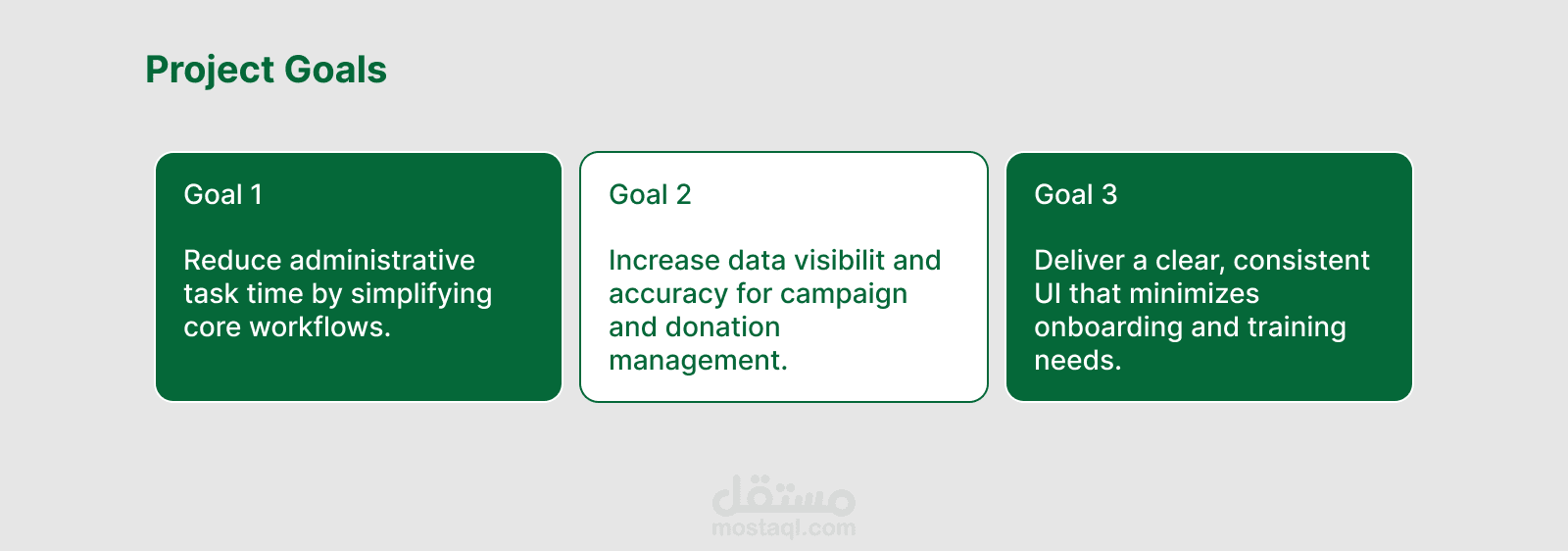 Project Goals

Goal 1

Reduce administrative task time by simplifying core workflows.

Goal 2

Increase data visibilit and accuracy for campaign and donation management.

Goal 3

Deliver a clear, consistent UI that minimizes onboarding and training needs.

مستقل
mostaql.com